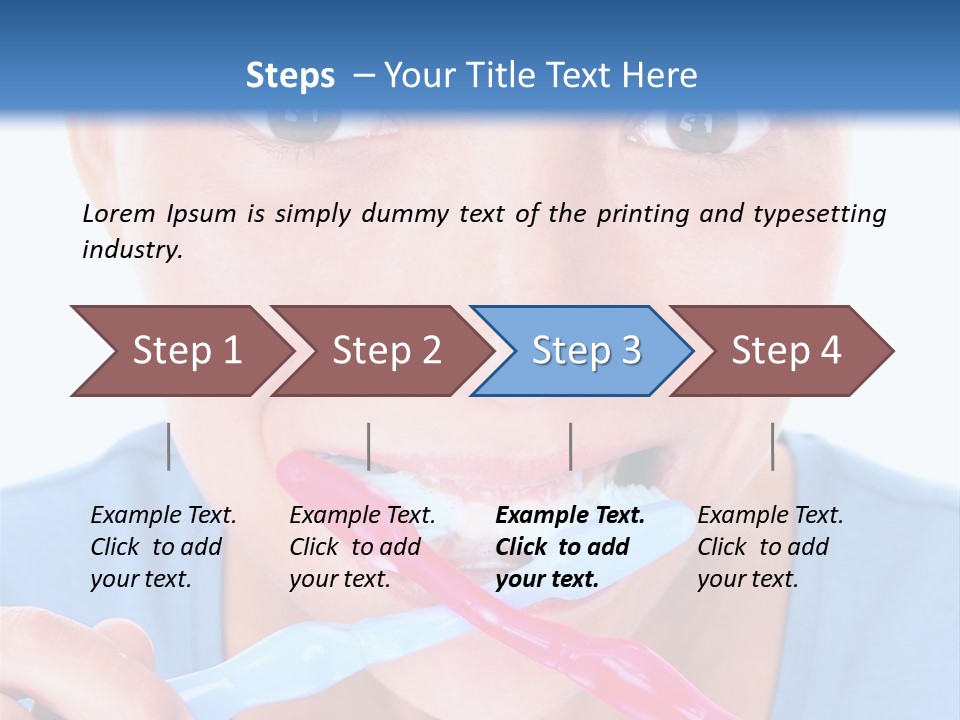 Steps – Your Title Text Here

Lorem Ipsum is simply dummy text of the printing and typesetting industry.

Step 1

Step 2

Step 3

Step 4

Example Text. Click to add your text.

Example Text. Click to add your text.

Example Text. Click to add your text.

Example Text. Click to add your text.